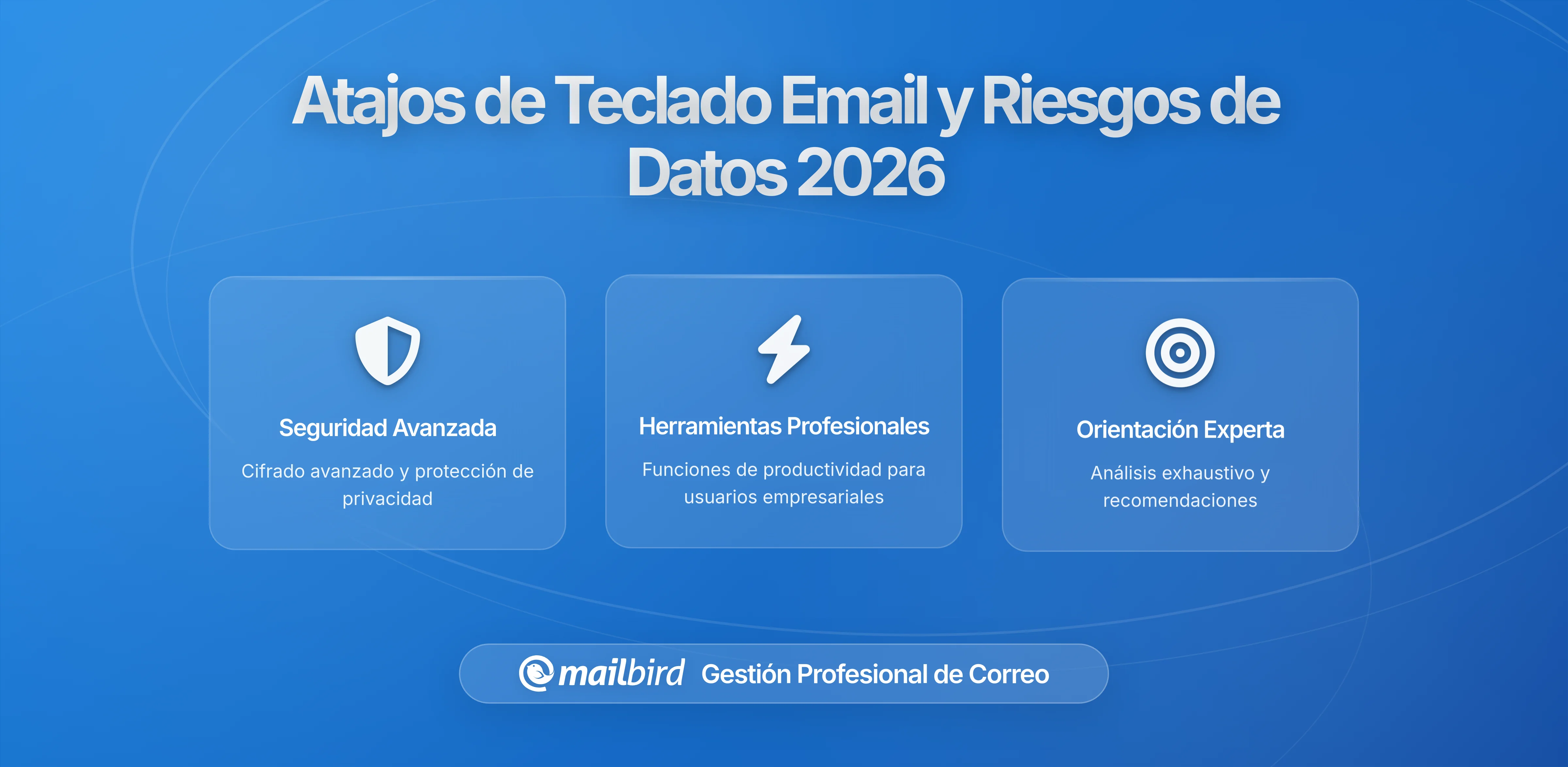 Atajos de Teclado Email y Riesgos de Datos 2026

Seguridad Avanzada

Cifrado avanzado y protección de privacidad

Herramientas Profesionales

Funciones de productividad para usuarios empresariales

Orientación Experta

Análisis exhaustivo y recomendaciones

mailbird Gestión Profesional de Correo